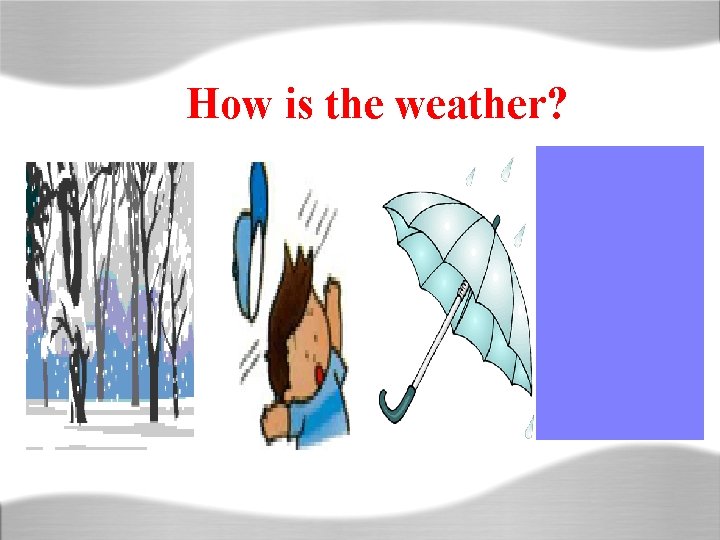 How is the weather?